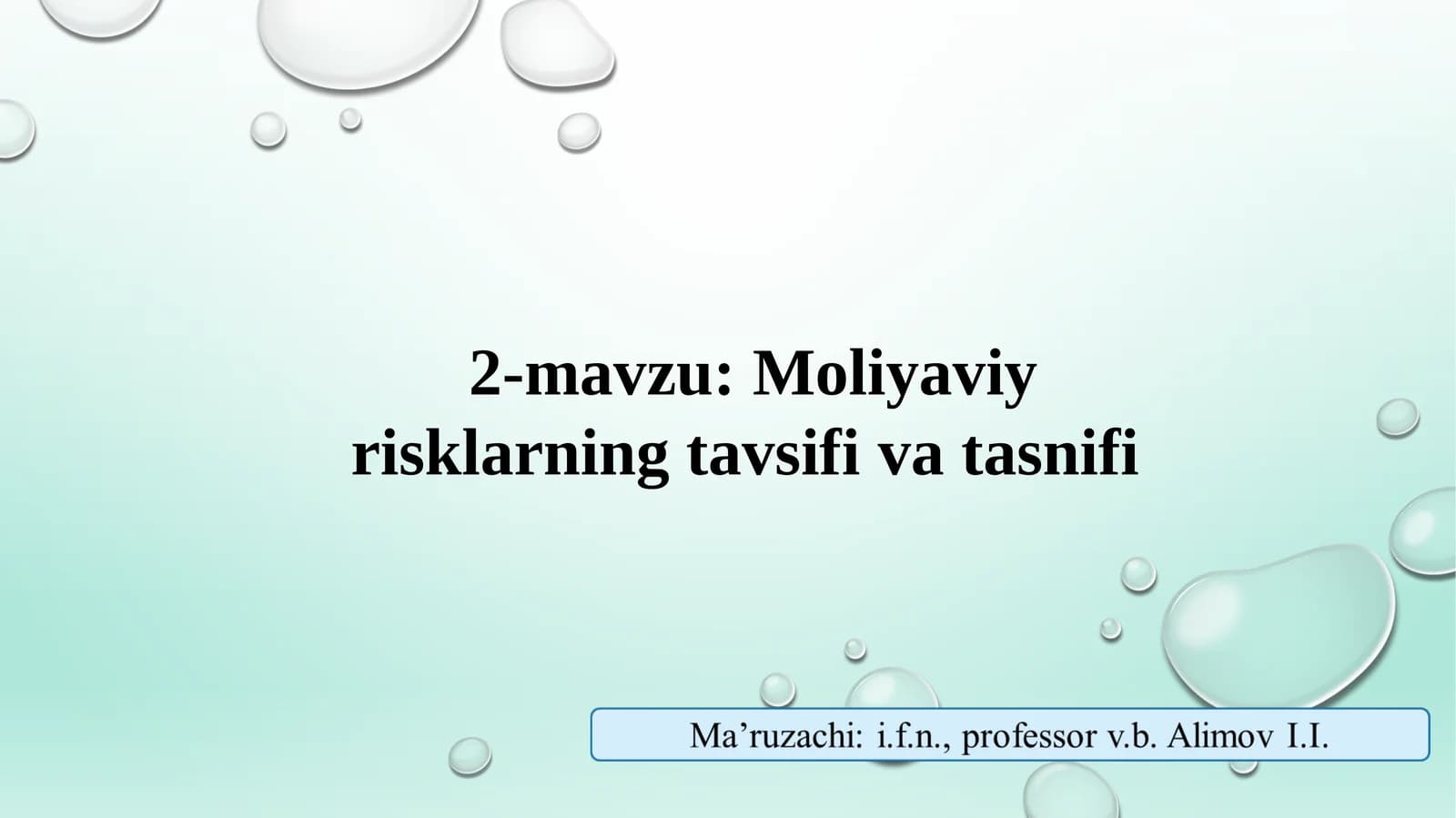 2-mavzu: Moliyaviy risklarning tavsifi va tasnifi

Ma’ruzachi: i.f.n., professor v.b. Alimov I.I.